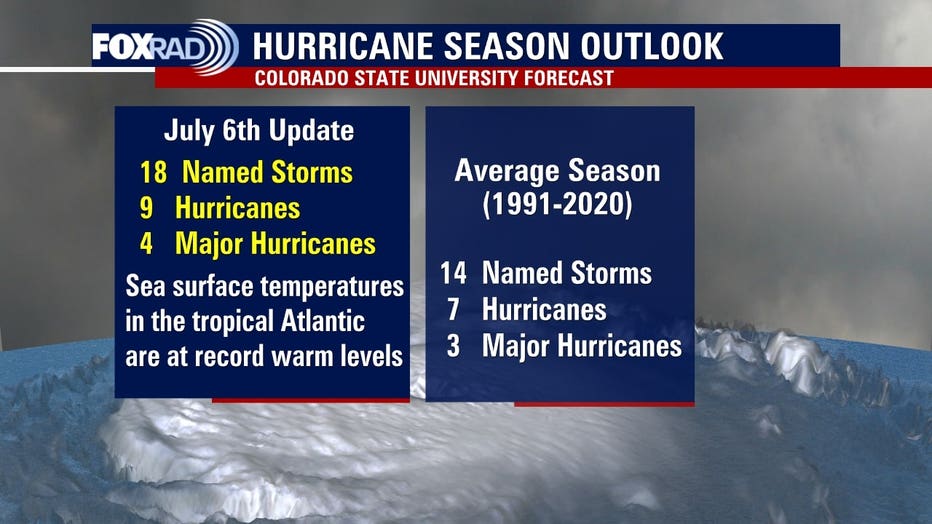 FOXRAD

HURRICANE SEASON OUTLOOK

COLORADO STATE UNIVERSITY FORECAST

July 6th Update

18 Named Storms
9 Hurricanes
4 Major Hurricanes

Sea surface temperatures in the tropical Atlantic are at record warm levels

Average Season (1991-2020)

14 Named Storms
7 Hurricanes
3 Major Hurricanes